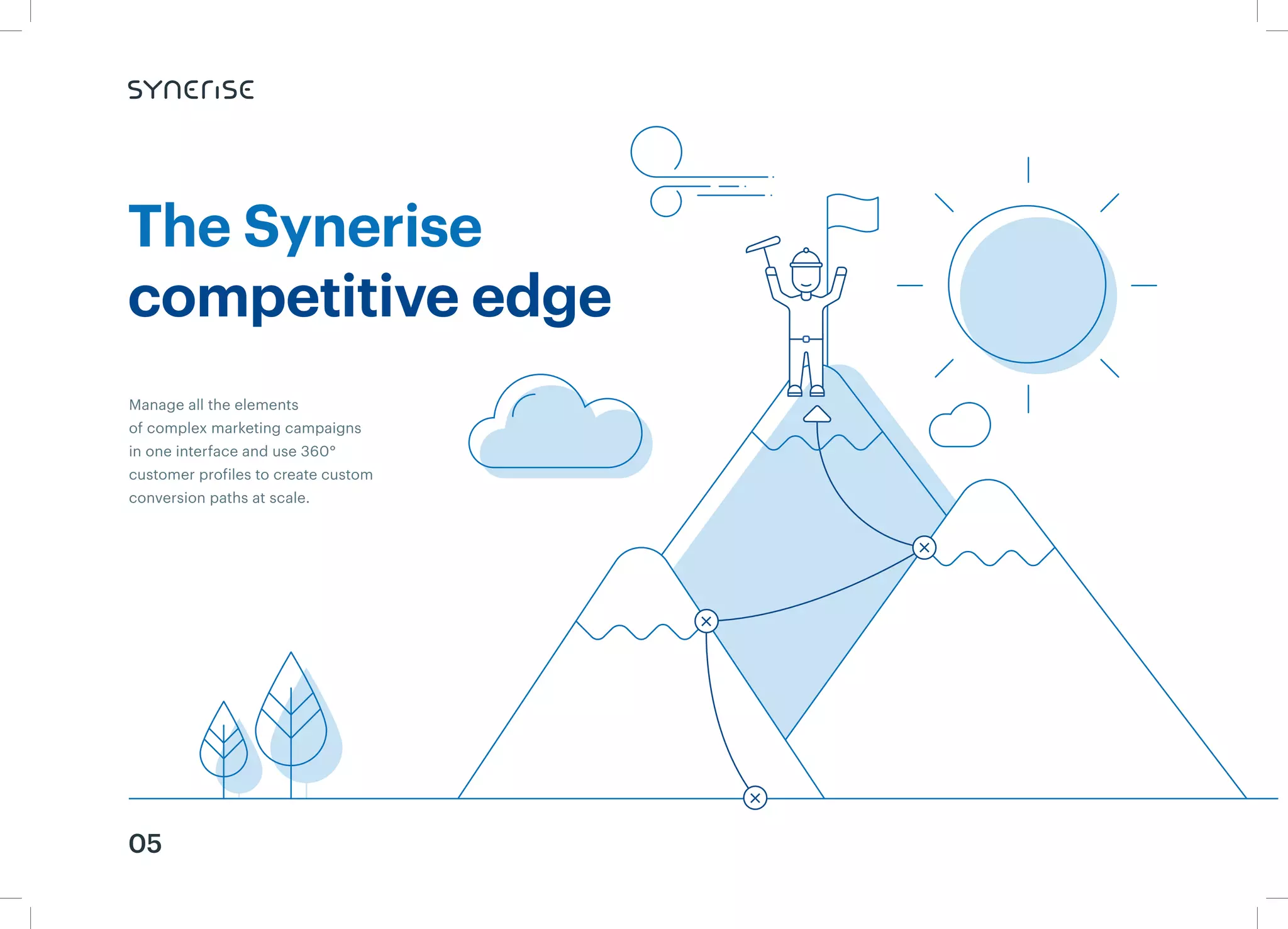 SYNERISE

The Synerise competitive edge

Manage all the elements of complex marketing campaigns in one interface and use 360° customer profiles to create custom conversion paths at scale.

05